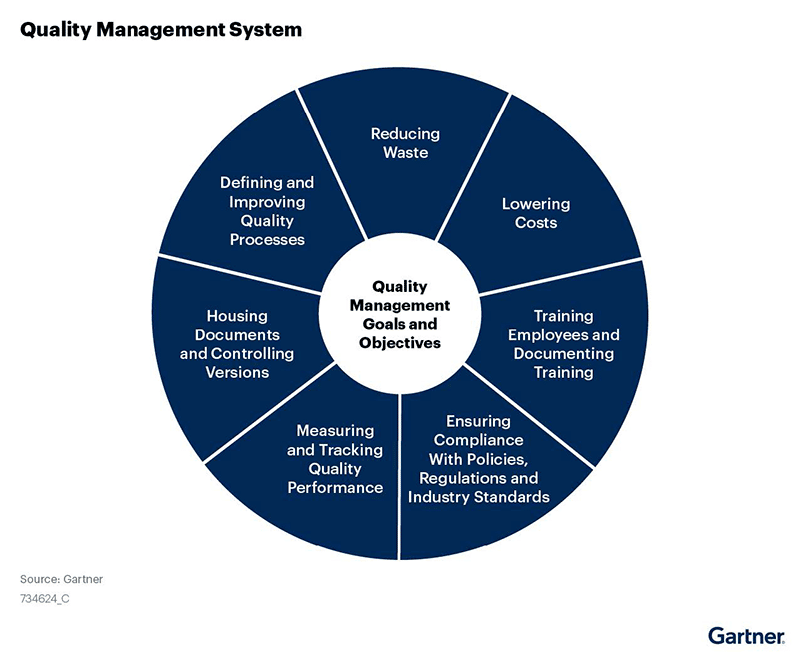 Quality Management System

Quality Management Goals and Objectives

Reducing Waste

Lowering Costs

Training Employees and Documenting Training

Ensuring Compliance With Policies, Regulations and Industry Standards

Measuring and Tracking Quality Performance

Housing Documents and Controlling Versions

Defining and Improving Quality Processes

Source: Gartner
734624_C

Gartner.